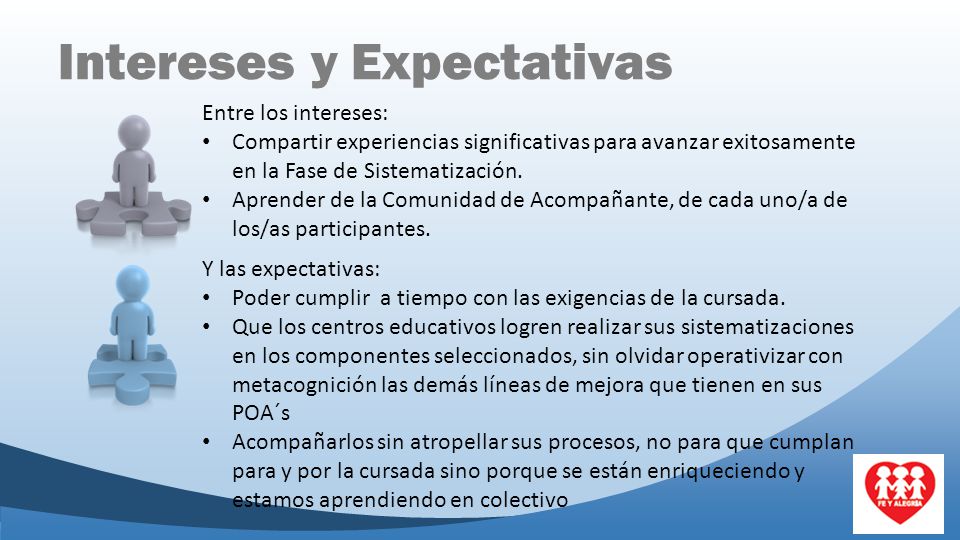 Intereses y Expectativas

Entre los intereses:
• Compartir experiencias significativas para avanzar exitosamente en la Fase de Sistematización.
• Aprender de la Comunidad de Acompañante, de cada uno/a de los/as participantes.

Y las expectativas:
• Poder cumplir a tiempo con las exigencias de la cursada.
• Que los centros educativos logren realizar sus sistematizaciones en los componentes seleccionados, sin olvidar operativizar con metacognición las demás líneas de mejora que tienen en sus POA´s
• Acompañarlos sin atropellar sus procesos, no para que cumplan para y por la cursada sino porque se están enriqueciendo y estamos aprendiendo en colectivo

FE Y ALEGRIA